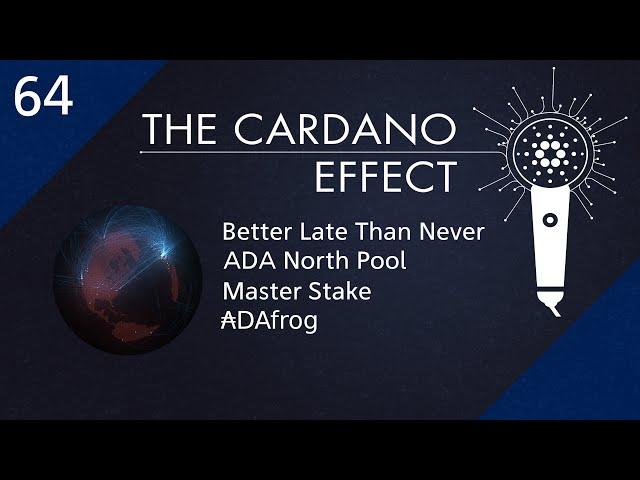 64

THE CARDANO EFFECT

Better Late Than Never
ADA North Pool
Master Stake
₳DAfrog